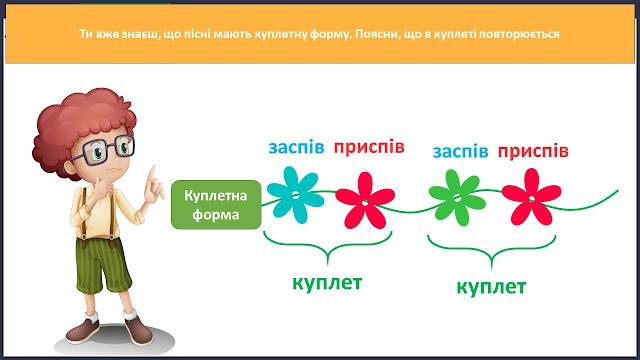 Ти вже знаєш, що пісні мають куплетну форму. Поясни, що в куплеті повторюється

Куплетна форма

заспів приспів заспів приспів

куплет куплет